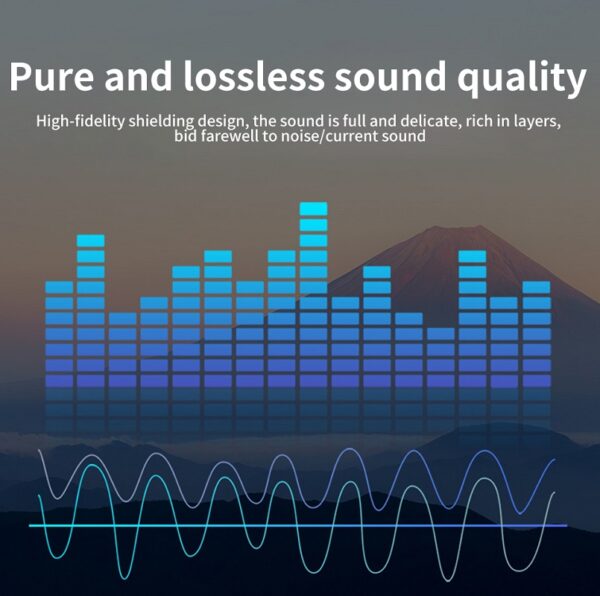 Pure and lossless sound quality

High-fidelity shielding design, the sound is full and delicate, rich in layers, bid farewell to noise/current sound